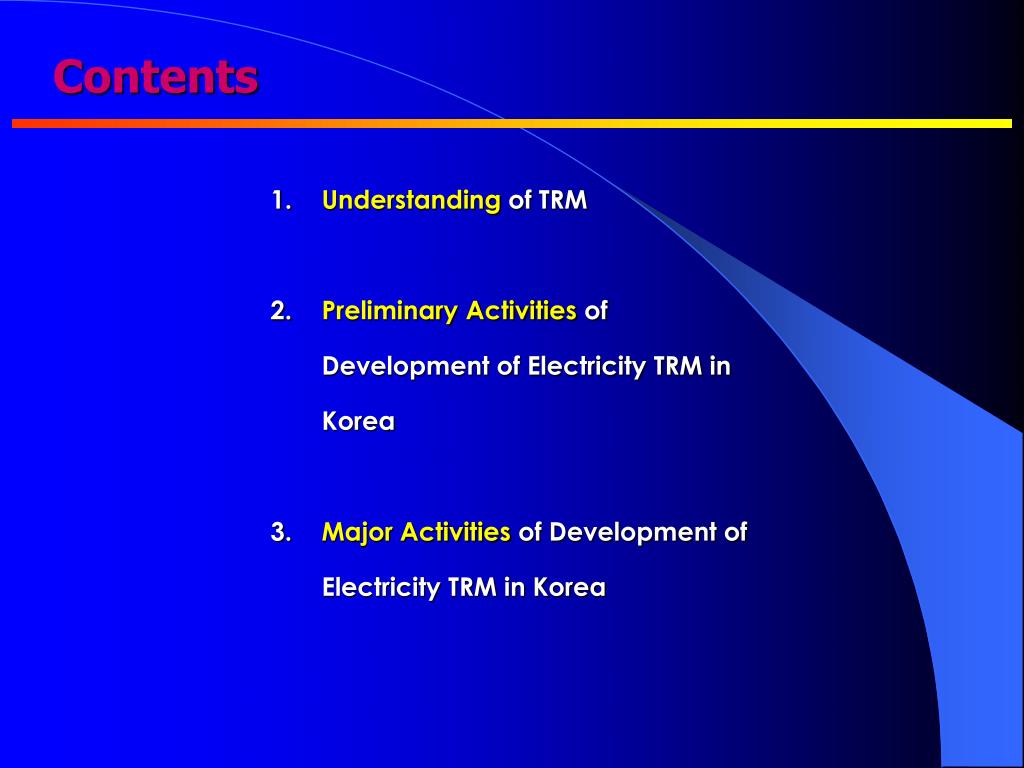 Contents

1. Understanding of TRM

2. Preliminary Activities of Development of Electricity TRM in Korea

3. Major Activities of Development of Electricity TRM in Korea